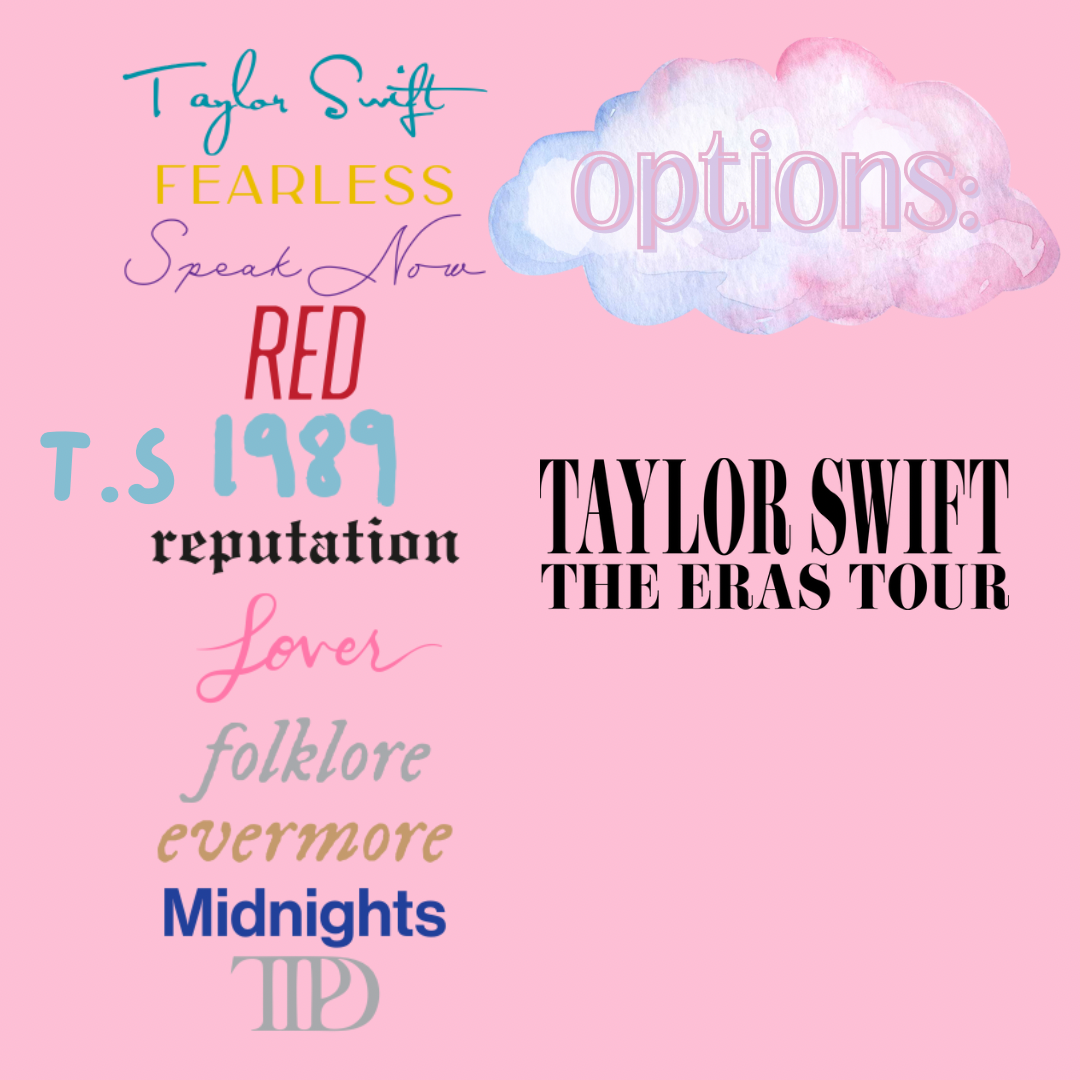 Taylor Swift
FEARLESS
Speak Now
RED
T.S 1989
reputation
Lover
folklore
evermore
Midnights
TTPD

options:

TAYLOR SWIFT
THE ERAS TOUR